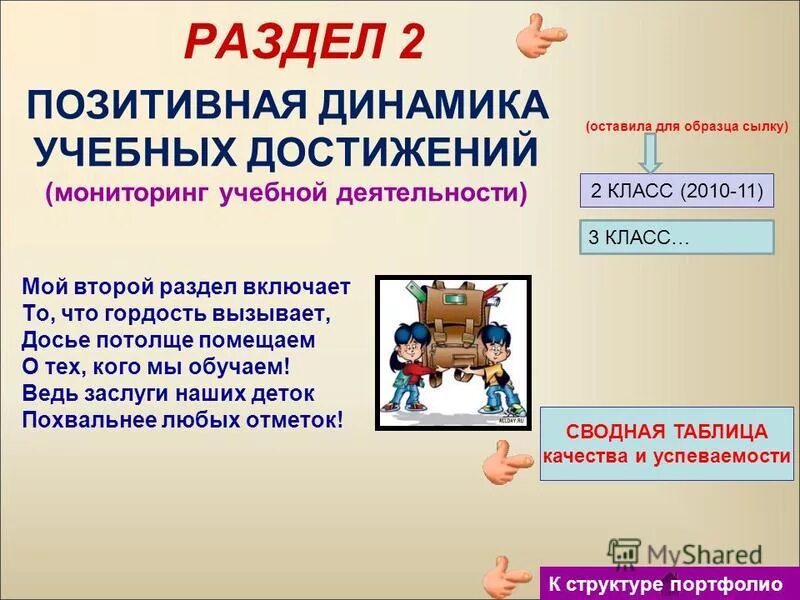 РАЗДЕЛ 2

ПОЗИТИВНАЯ ДИНАМИКА УЧЕБНЫХ ДОСТИЖЕНИЙ
(мониторинг учебной деятельности)

(оставила для образца сылку)

2 КЛАСС (2010-11)

3 КЛАСС…

Мой второй раздел включает
То, что гордость вызывает,
Досье потолще помещаем
О тех, кого мы обучаем!
Ведь заслуги наших деток
Похвальнее любых отметок!

KLDAY.RU

СВОДНАЯ ТАБЛИЦА качества и успеваемости

MyShared

К структуре портфолио